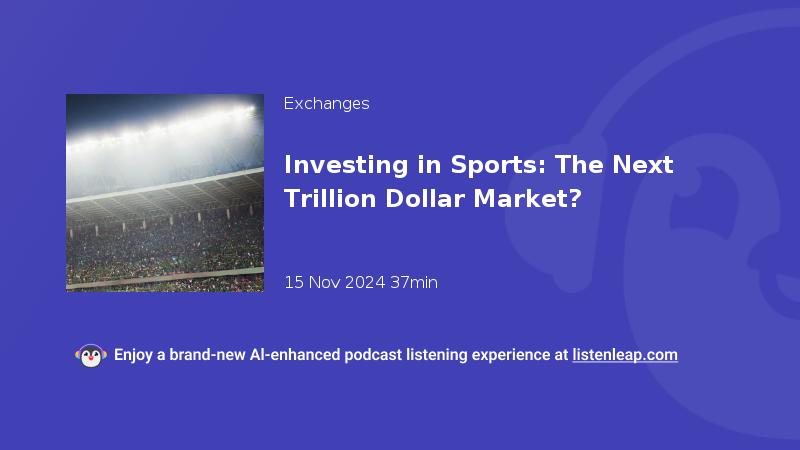 Exchanges

Investing in Sports: The Next Trillion Dollar Market?

15 Nov 2024 37min

Enjoy a brand-new AI-enhanced podcast listening experience at listenleap.com